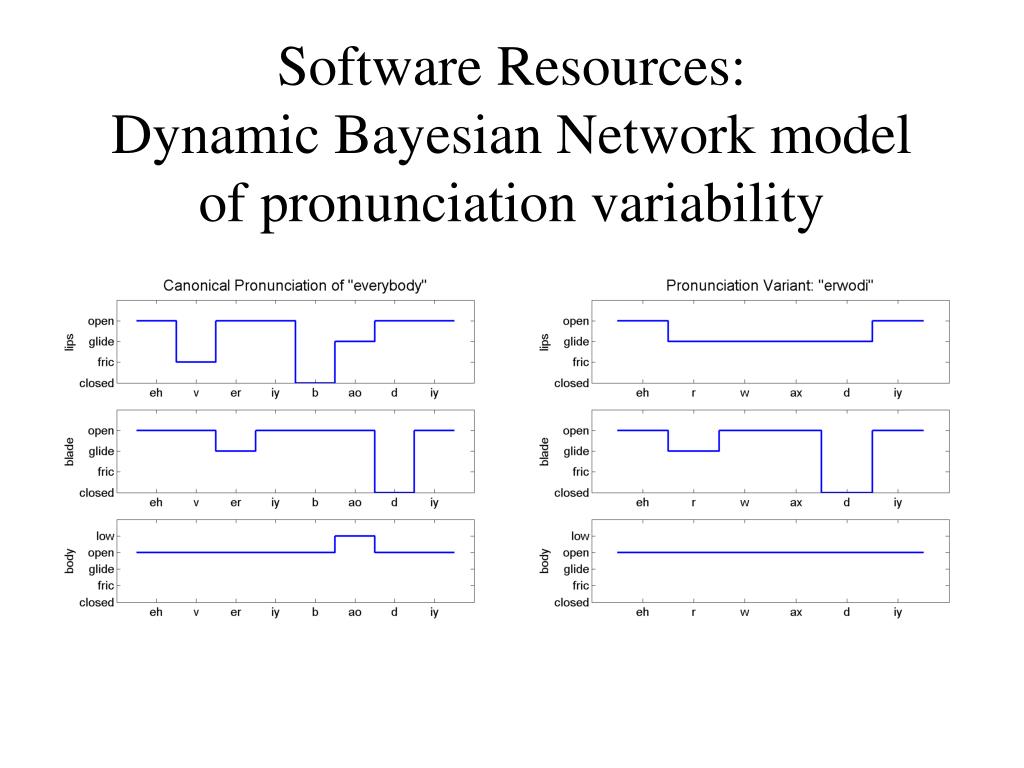 Software Resources:
Dynamic Bayesian Network model of pronunciation variability

Canonical Pronunciation of "everybody"

lips
open
glide
fric
closed
eh v er iy b ao d iy

blade
open
glide
fric
closed
eh v er iy b ao d iy

body
low
open
glide
fric
closed
eh v er iy b ao d iy

Pronunciation Variant: "erwodi"

lips
open
glide
fric
closed
eh r w ax d iy

blade
open
glide
fric
closed
eh r w ax d iy

body
low
open
glide
fric
closed
eh r w ax d iy